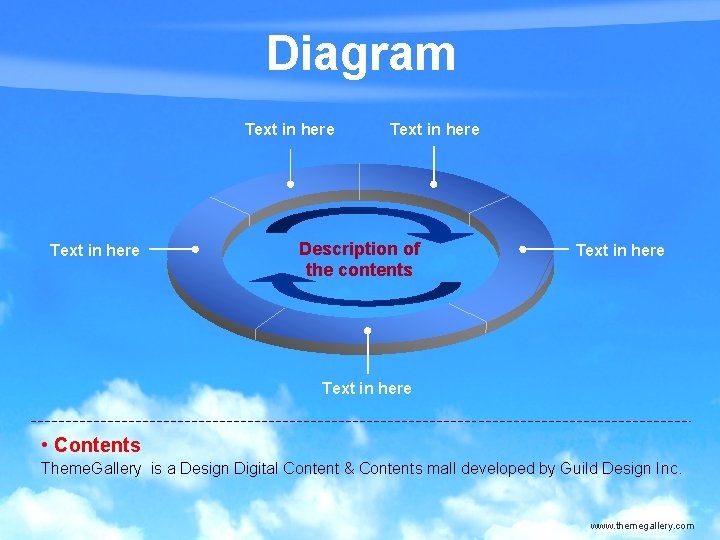 Diagram

Text in here

Text in here

Text in here

Description of the contents

Text in here

Text in here

• Contents

ThemeGallery is a Design Digital Content & Contents mall developed by Guild Design Inc.

www.themegallery.com